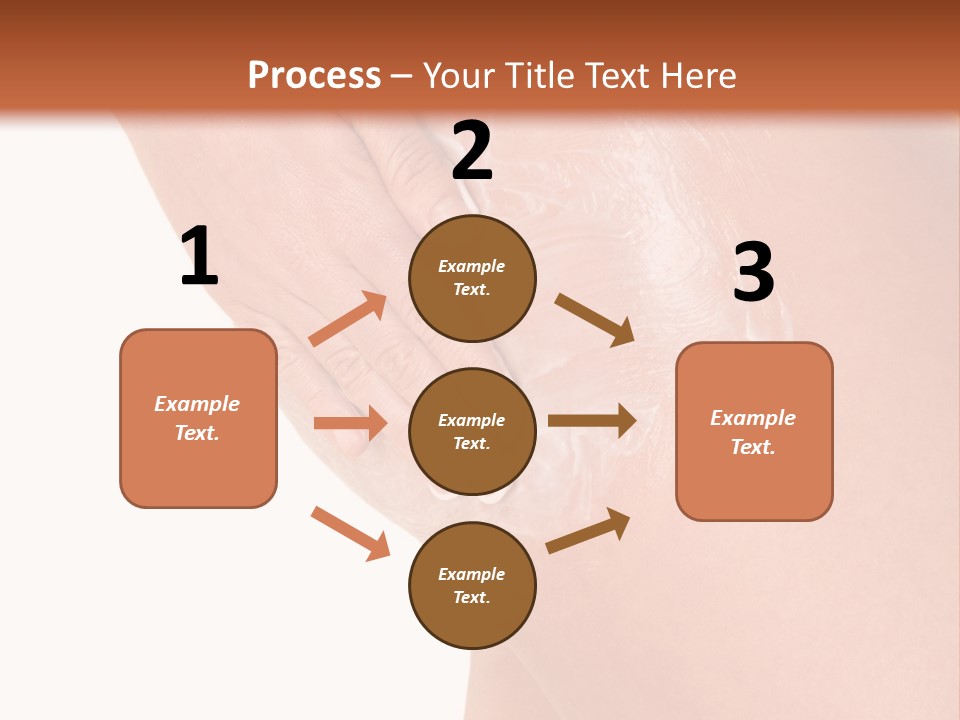 Process – Your Title Text Here

1

Example Text.

2

Example Text.

Example Text.

Example Text.

3

Example Text.